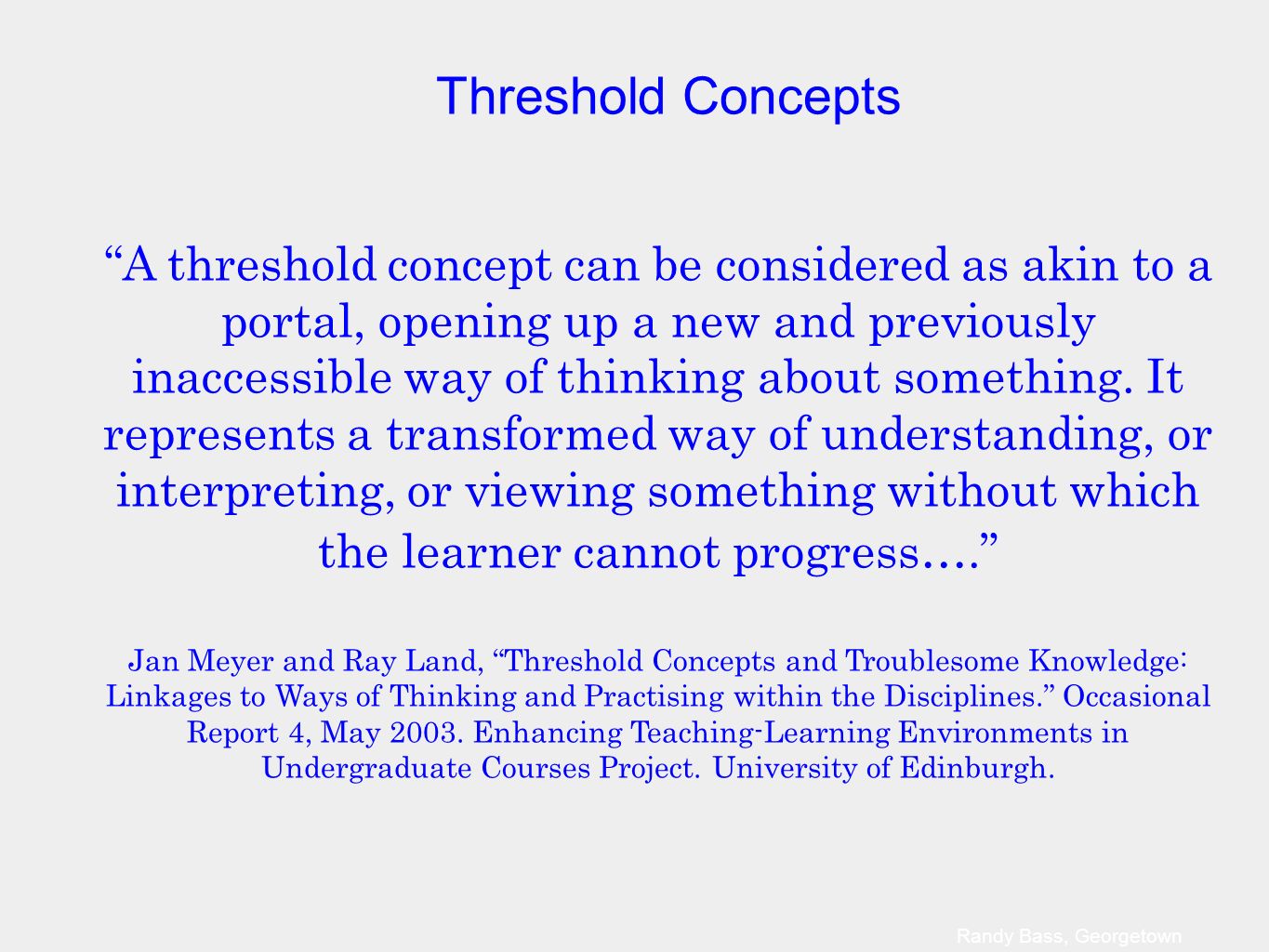 Threshold Concepts

“A threshold concept can be considered as akin to a portal, opening up a new and previously inaccessible way of thinking about something. It represents a transformed way of understanding, or interpreting, or viewing something without which the learner cannot progress….”

Jan Meyer and Ray Land, “Threshold Concepts and Troublesome Knowledge: Linkages to Ways of Thinking and Practising within the Disciplines.” Occasional Report 4, May 2003. Enhancing Teaching-Learning Environments in Undergraduate Courses Project. University of Edinburgh.

Randy Bass, Georgetown